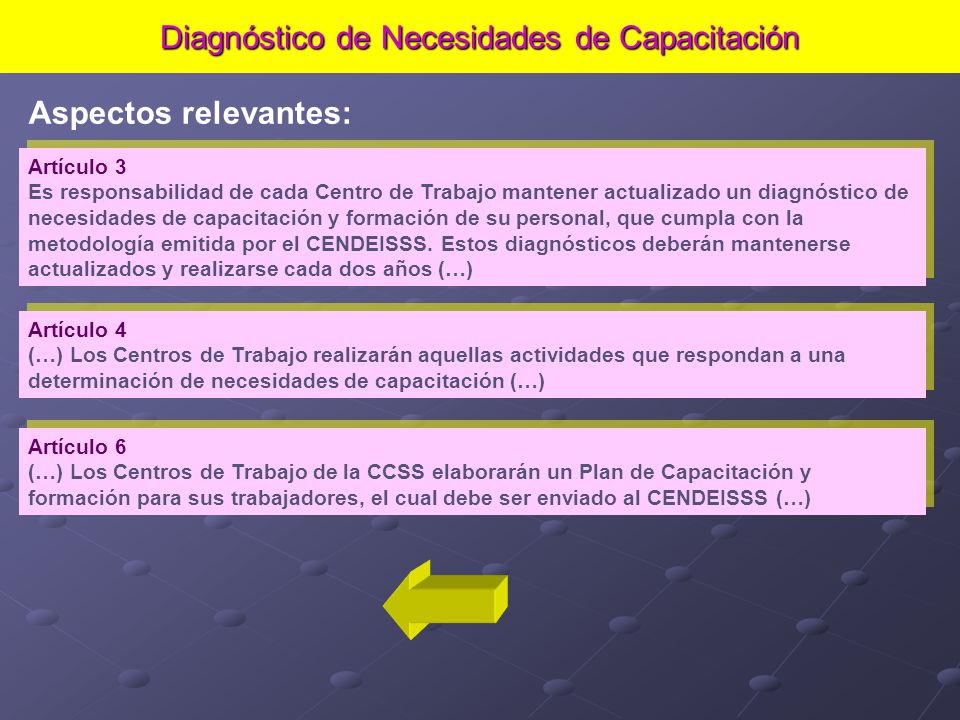 Diagnóstico de Necesidades de Capacitación

Aspectos relevantes:

Artículo 3
Es responsabilidad de cada Centro de Trabajo mantener actualizado un diagnóstico de necesidades de capacitación y formación de su personal, que cumpla con la metodología emitida por el CENDEISSS. Estos diagnósticos deberán mantenerse actualizados y realizarse cada dos años (…)

Artículo 4
(…) Los Centros de Trabajo realizarán aquellas actividades que respondan a una determinación de necesidades de capacitación (…)

Artículo 6
(…) Los Centros de Trabajo de la CCSS elaborarán un Plan de Capacitación y formación para sus trabajadores, el cual debe ser enviado al CENDEISSS (…)